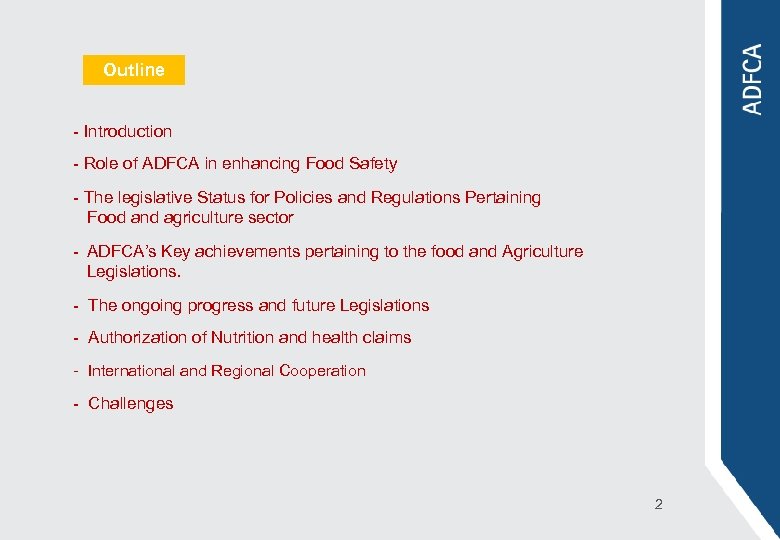 Outline

- Introduction

- Role of ADFCA in enhancing Food Safety

- The legislative Status for Policies and Regulations Pertaining Food and agriculture sector

- ADFCA's Key achievements pertaining to the food and Agriculture Legislations.

- The ongoing progress and future Legislations

- Authorization of Nutrition and health claims

- International and Regional Cooperation

- Challenges

ADFCA

2